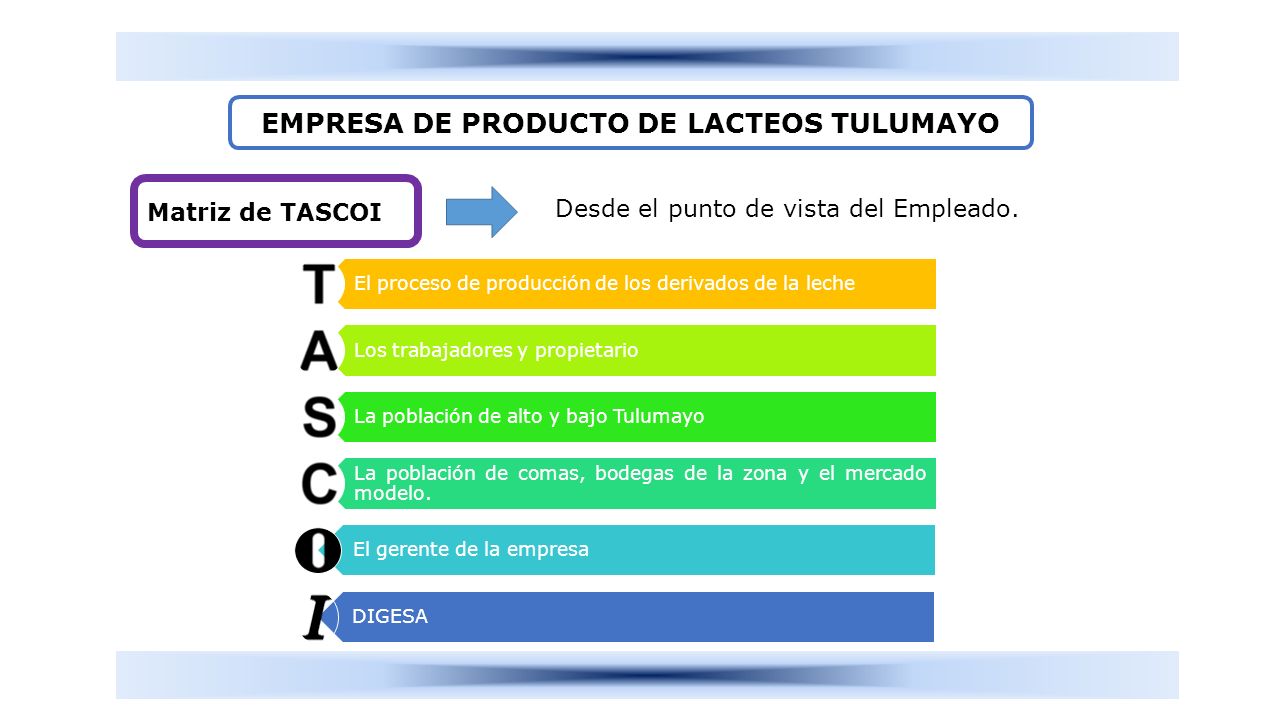 EMPRESA DE PRODUCTO DE LACTEOS TULUMAYO

Matriz de TASCOI

Desde el punto de vista del Empleado.

T El proceso de producción de los derivados de la leche

A Los trabajadores y propietario

S La población de alto y bajo Tulumayo

C La población de comas, bodegas de la zona y el mercado modelo.

O El gerente de la empresa

I DIGESA